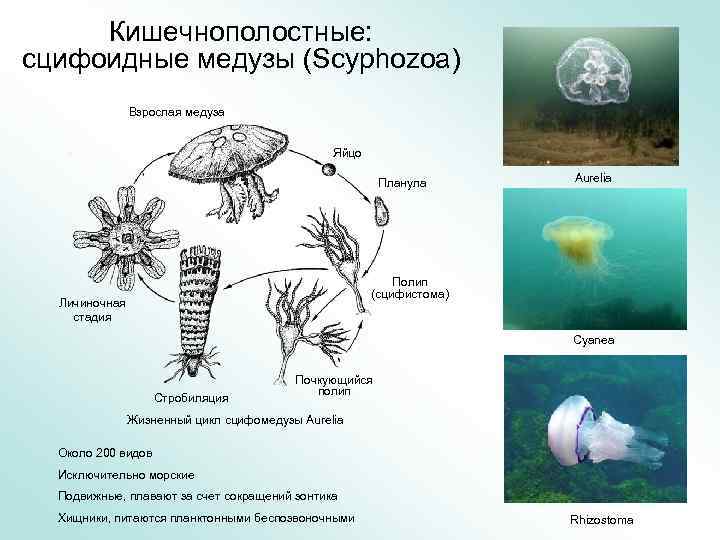 Кишечнополостные: сцифоидные медузы (Scyphozoa)

Взрослая медуза

Яйцо

Планула

Полип (сцифистома)

Почкующийся полип

Стробиляция

Личиночная стадия

Жизненный цикл сцифомедузы Aurelia

Около 200 видов

Исключительно морские

Подвижные, плавают за счет сокращений зонтика

Хищники, питаются планктонными беспозвоночными

Aurelia

Cyanea

Rhizostoma